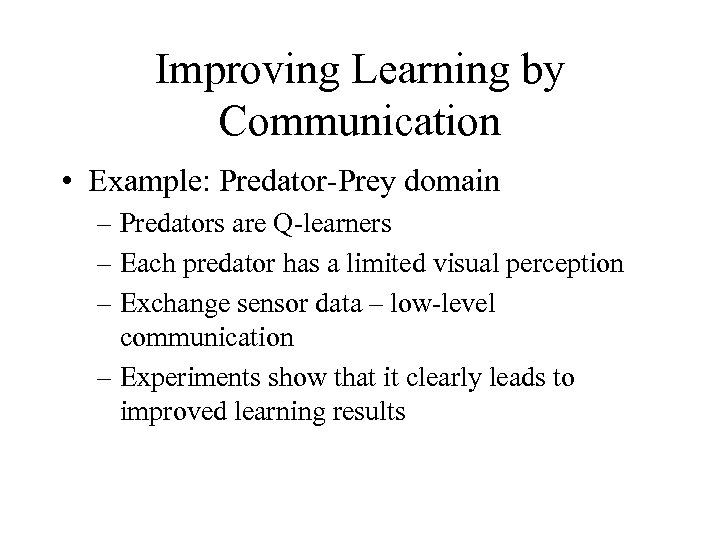 Improving Learning by Communication

• Example: Predator-Prey domain
– Predators are Q-learners
– Each predator has a limited visual perception
– Exchange sensor data – low-level communication
– Experiments show that it clearly leads to improved learning results